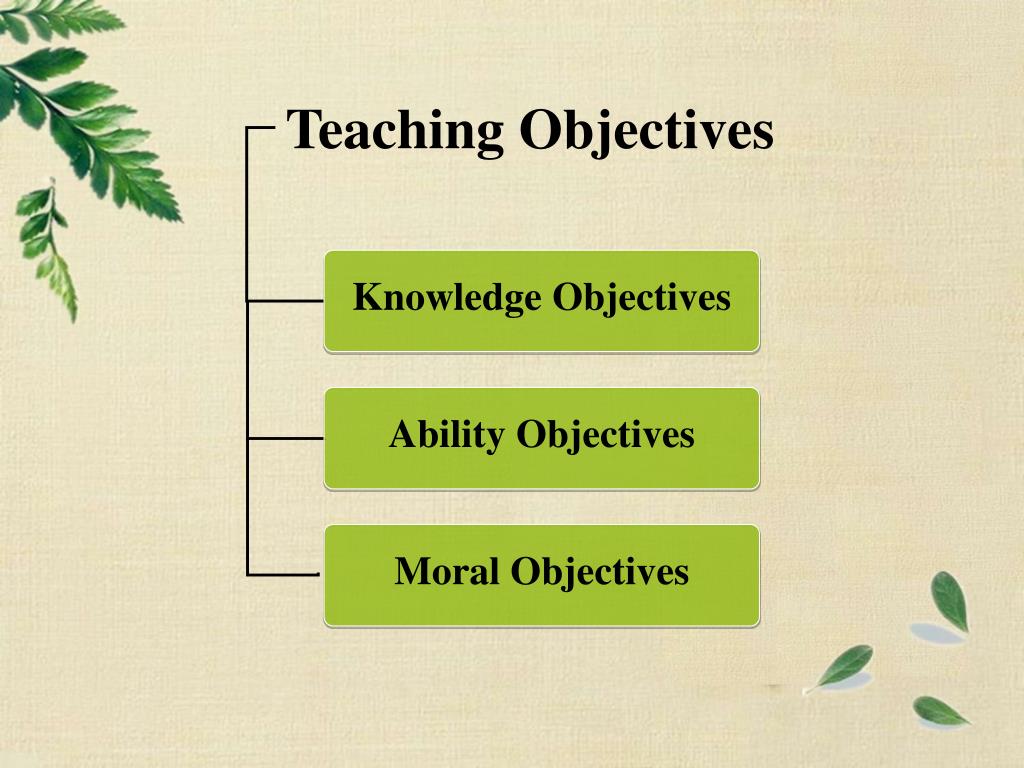 Teaching Objectives

Knowledge Objectives

Ability Objectives

Moral Objectives